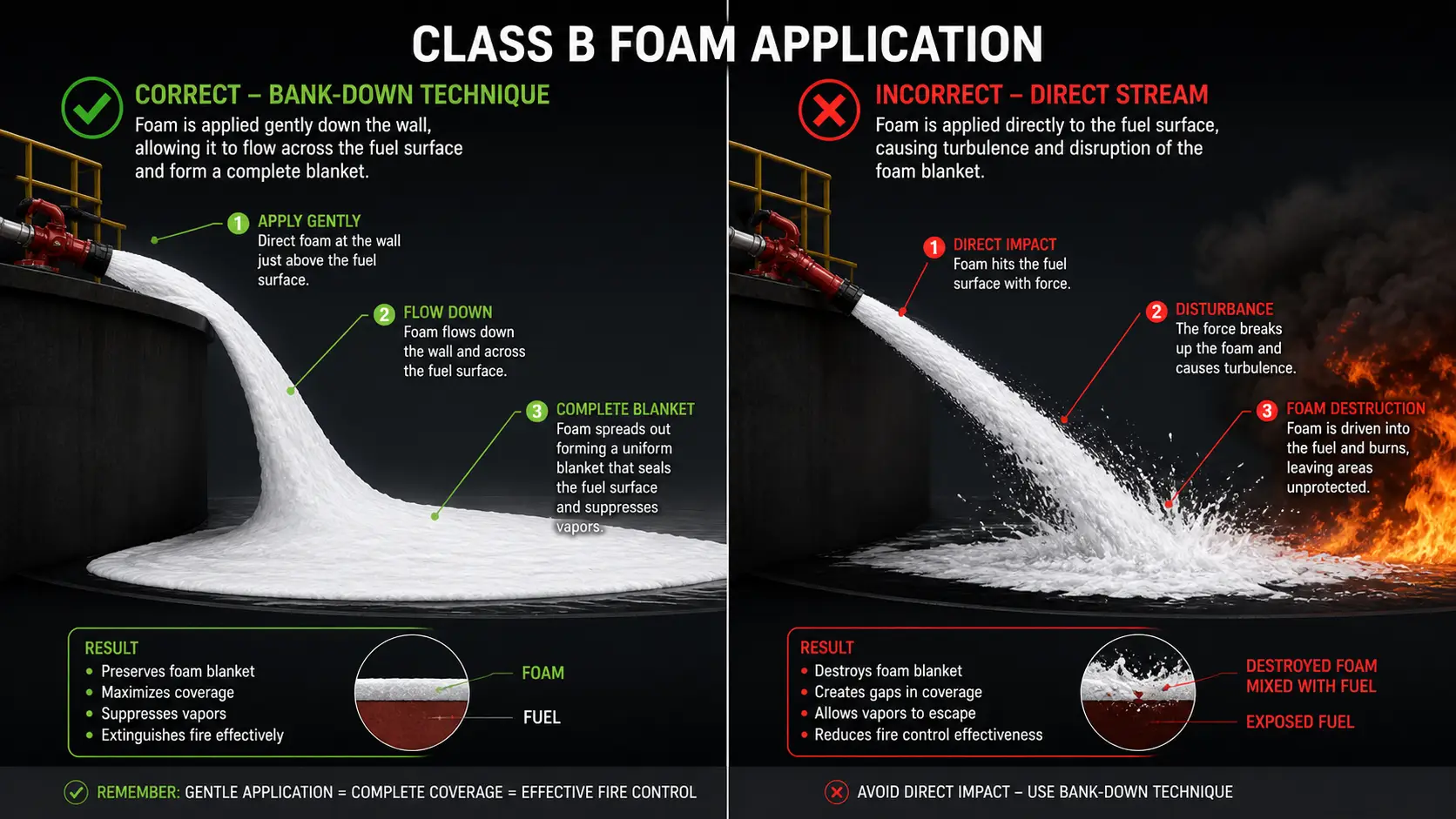 CLASS B FOAM APPLICATION

CORRECT – BANK-DOWN TECHNIQUE
Foam is applied gently down the wall, allowing it to flow across the fuel surface and form a complete blanket.

1 APPLY GENTLY
Direct foam at the wall just above the fuel surface.

2 FLOW DOWN
Foam flows down the wall and across the fuel surface.

3 COMPLETE BLANKET
Foam spreads out forming a uniform blanket that seals the fuel surface and suppresses vapors.

RESULT
• Preserves foam blanket
• Maximizes coverage
• Suppresses vapors
• Extinguishes fire effectively

FOAM
FUEL

REMEMBER: GENTLE APPLICATION = COMPLETE COVERAGE = EFFECTIVE FIRE CONTROL

INCORRECT – DIRECT STREAM
Foam is applied directly to the fuel surface, causing turbulence and disruption of the foam blanket.

1 DIRECT IMPACT
Foam hits the fuel surface with force.

2 DISTURBANCE
The force breaks up the foam and causes turbulence.

3 FOAM DESTRUCTION
Foam is driven into the fuel and burns, leaving areas unprotected.

RESULT
• Destroys foam blanket
• Creates gaps in coverage
• Allows vapors to escape
• Reduces fire control effectiveness

DESTROYED FOAM MIXED WITH FUEL
EXPOSED FUEL

AVOID DIRECT IMPACT – USE BANK-DOWN TECHNIQUE